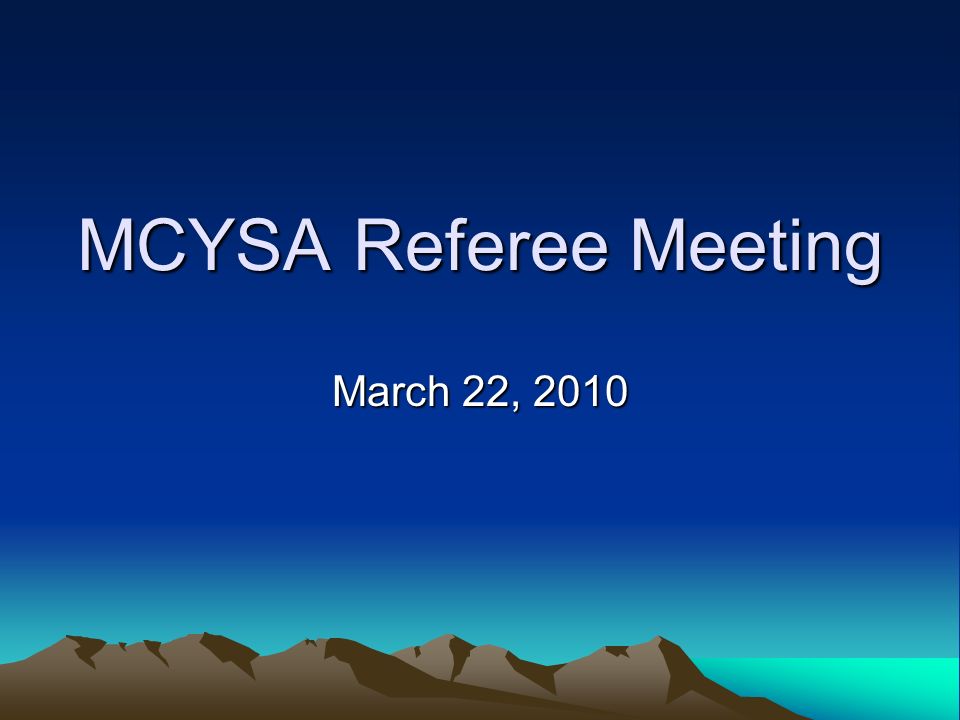 MCYSA Referee Meeting

March 22, 2010